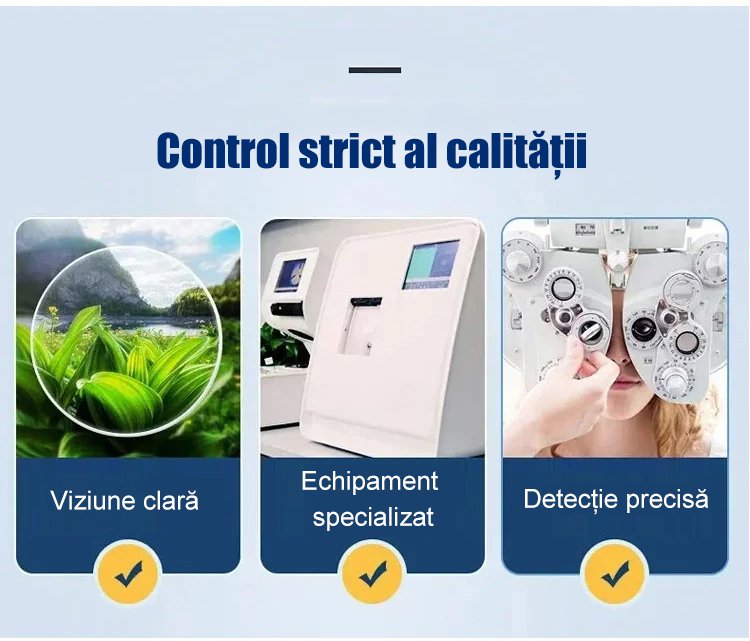 Control strict al calității

Viziune clară

Echipament specializat

Detecție precisă